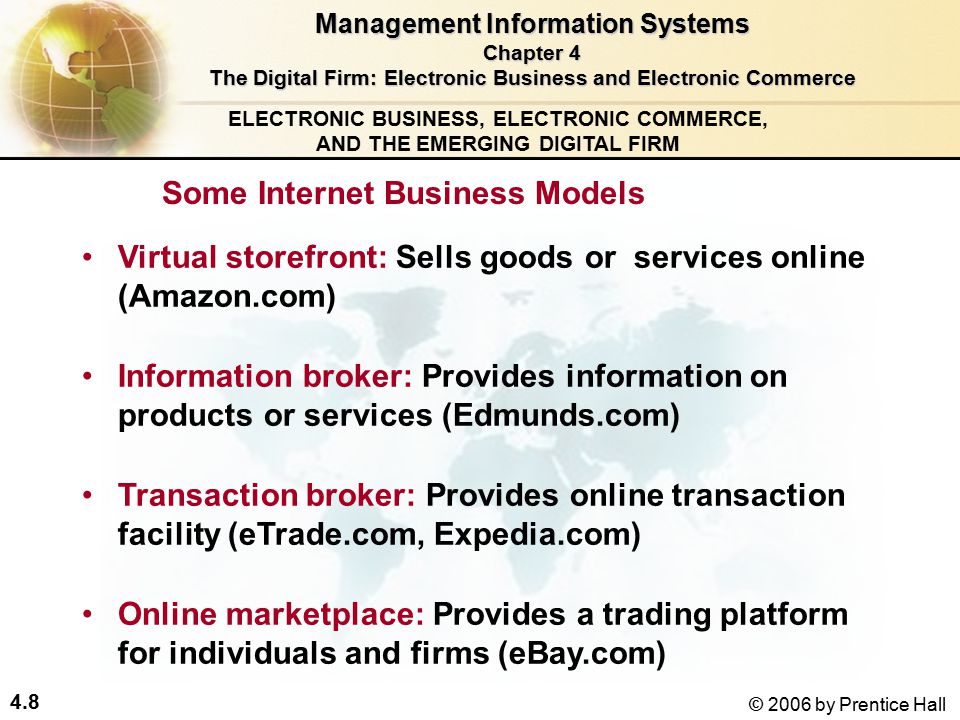 Management Information Systems
Chapter 4
The Digital Firm: Electronic Business and Electronic Commerce

ELECTRONIC BUSINESS, ELECTRONIC COMMERCE, AND THE EMERGING DIGITAL FIRM

Some Internet Business Models

• Virtual storefront: Sells goods or services online (Amazon.com)

• Information broker: Provides information on products or services (Edmunds.com)

• Transaction broker: Provides online transaction facility (eTrade.com, Expedia.com)

• Online marketplace: Provides a trading platform for individuals and firms (eBay.com)

4.8

© 2006 by Prentice Hall